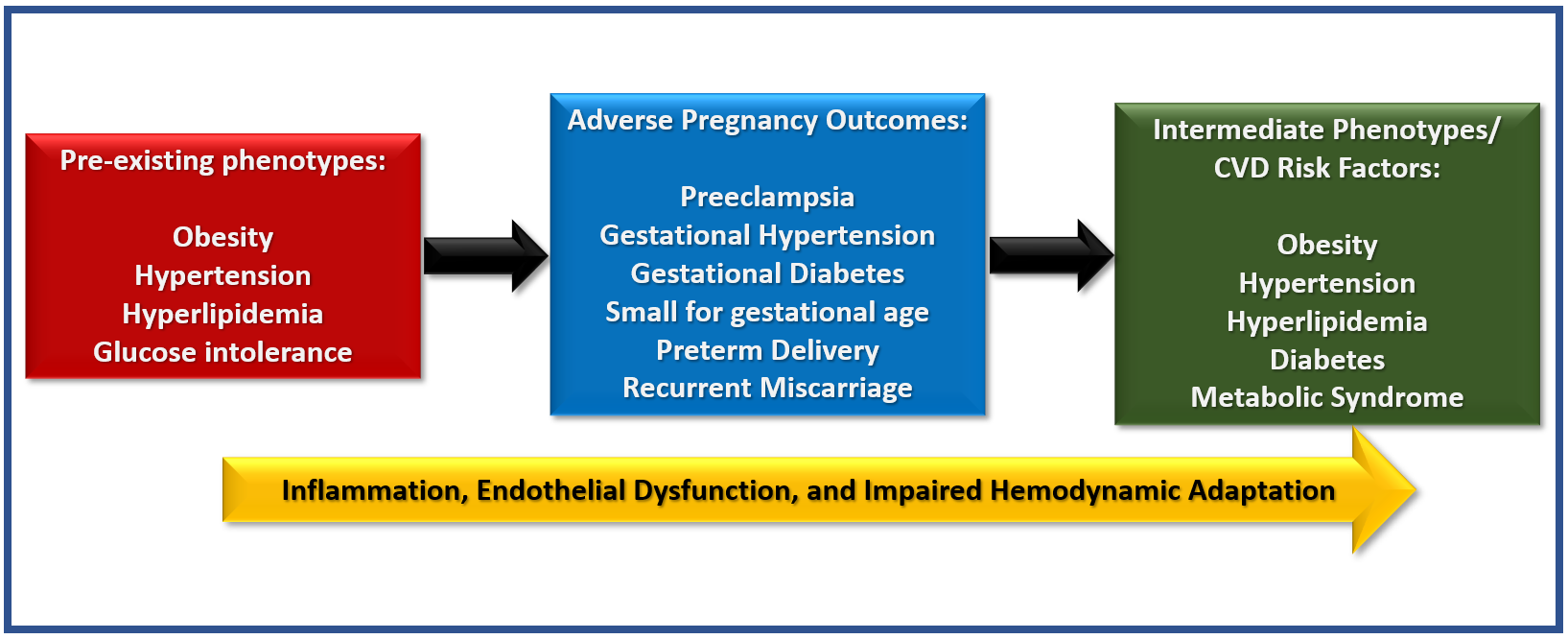 Pre-existing phenotypes:

Obesity
Hypertension
Hyperlipidemia
Glucose intolerance

Adverse Pregnancy Outcomes:

Preeclampsia
Gestational Hypertension
Gestational Diabetes
Small for gestational age
Preterm Delivery
Recurrent Miscarriage

Intermediate Phenotypes/
CVD Risk Factors:

Obesity
Hypertension
Hyperlipidemia
Diabetes
Metabolic Syndrome

Inflammation, Endothelial Dysfunction, and Impaired Hemodynamic Adaptation